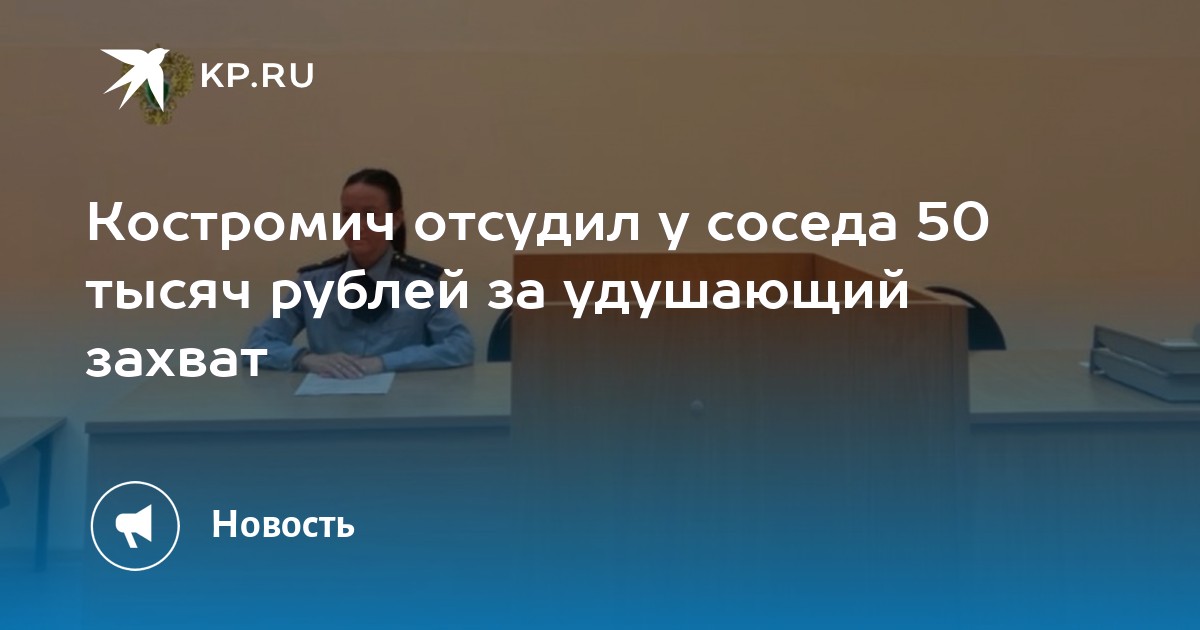 KP.RU

Костромич отсудил у соседа 50 тысяч рублей за удушающий захват

Новость